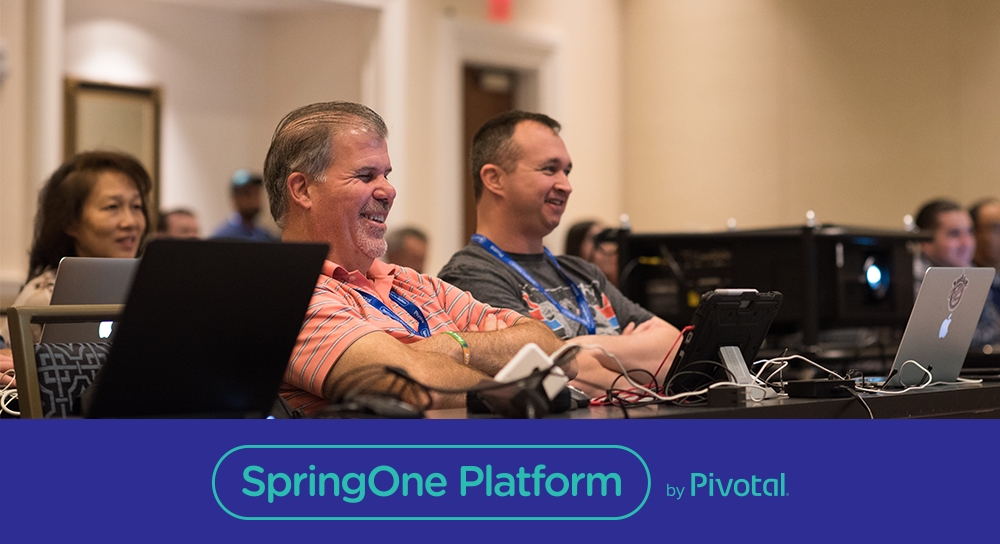 SpringOne Platform by Pivotal.